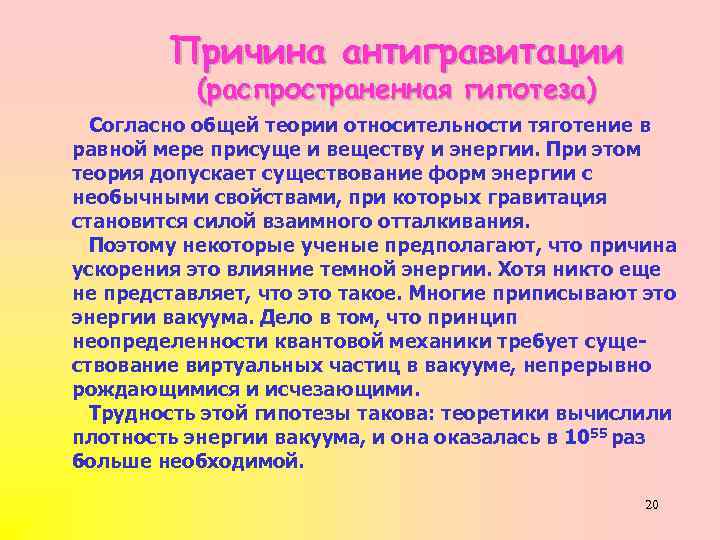 Причина антигравитации
(распространенная гипотеза)

Согласно общей теории относительности тяготение в равной мере присуще и веществу и энергии. При этом теория допускает существование форм энергии с необычными свойствами, при которых гравитация становится силой взаимного отталкивания.

Поэтому некоторые ученые предполагают, что причина ускорения это влияние темной энергии. Хотя никто еще не представляет, что это такое. Многие приписывают это энергии вакуума. Дело в том, что принцип неопределенности квантовой механики требует существование виртуальных частиц в вакууме, непрерывно рождающимися и исчезающими.

Трудность этой гипотезы такова: теоретики вычислили плотность энергии вакуума, и она оказалась в $10^{55}$ раз больше необходимой.

20